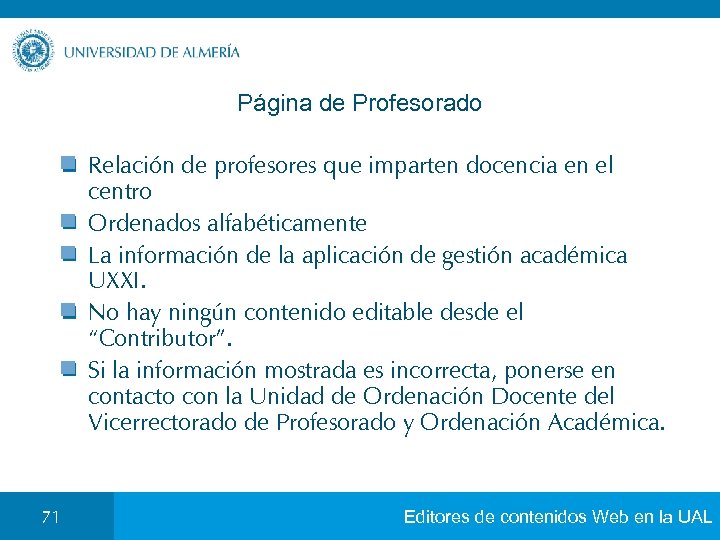 UNIVERSIDAD DE ALMERÍA

Página de Profesorado

Relación de profesores que imparten docencia en el centro

Ordenados alfabéticamente

La información de la aplicación de gestión académica UXXI.

No hay ningún contenido editable desde el "Contributor".

Si la información mostrada es incorrecta, ponerse en contacto con la Unidad de Ordenación Docente del Vicerrectorado de Profesorado y Ordenación Académica.

71

Editores de contenidos Web en la UAL